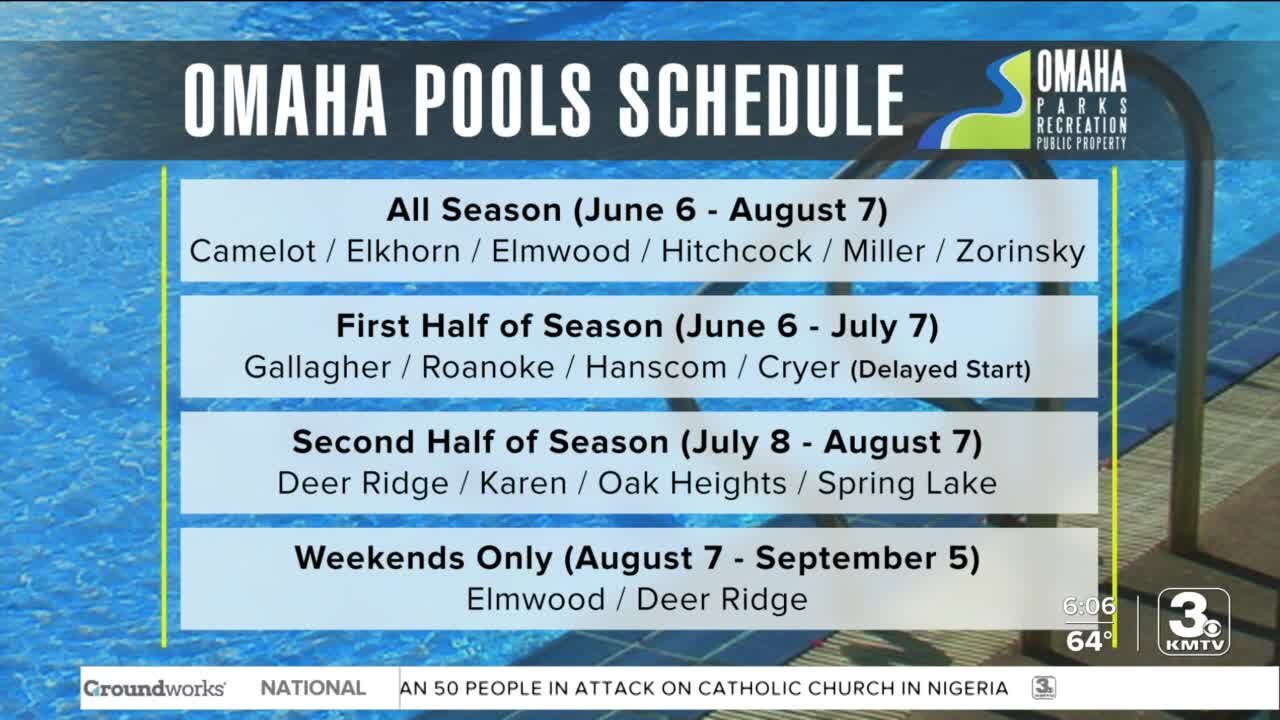 OMAHA POOLS SCHEDULE

OMAHA PARKS RECREATION PUBLIC PROPERTY

All Season (June 6 - August 7)
Camelot / Elkhorn / Elmwood / Hitchcock / Miller / Zorinsky

First Half of Season (June 6 - July 7)
Gallagher / Roanoke / Hanscom / Cryer (Delayed Start)

Second Half of Season (July 8 - August 7)
Deer Ridge / Karen / Oak Heights / Spring Lake

Weekends Only (August 7 - September 5)
Elmwood / Deer Ridge

6:06
64°

3 KMTV

Groundworks NATIONAL AN 50 PEOPLE IN ATTACK ON CATHOLIC CHURCH IN NIGERIA 3